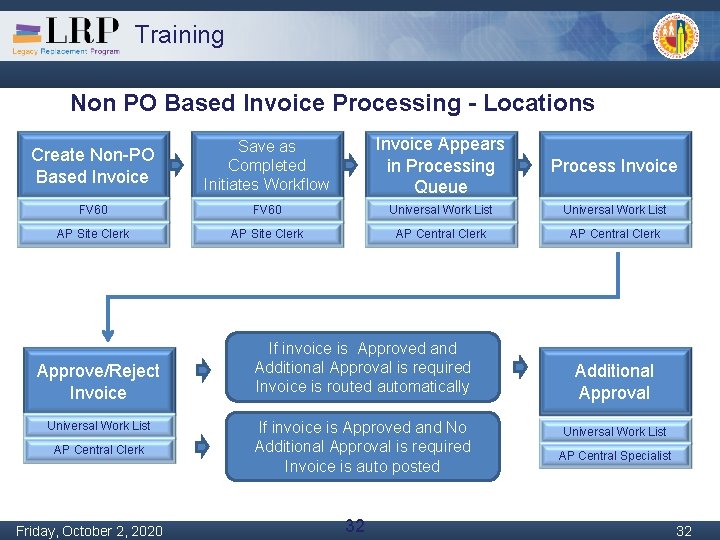 LRP Training
Legacy Replacement Program

Non PO Based Invoice Processing - Locations

Create Non-PO Based Invoice
FV60
AP Site Clerk

Save as Completed Initiates Workflow
FV60
AP Site Clerk

Invoice Appears in Processing Queue
Universal Work List
AP Central Clerk

Process Invoice
Universal Work List
AP Central Clerk

Approve/Reject Invoice
Universal Work List
AP Central Clerk

If invoice is Approved and Additional Approval is required Invoice is routed automatically

If invoice is Approved and No Additional Approval is required Invoice is auto posted

Additional Approval
Universal Work List
AP Central Specialist

Friday, October 2, 2020
32
32